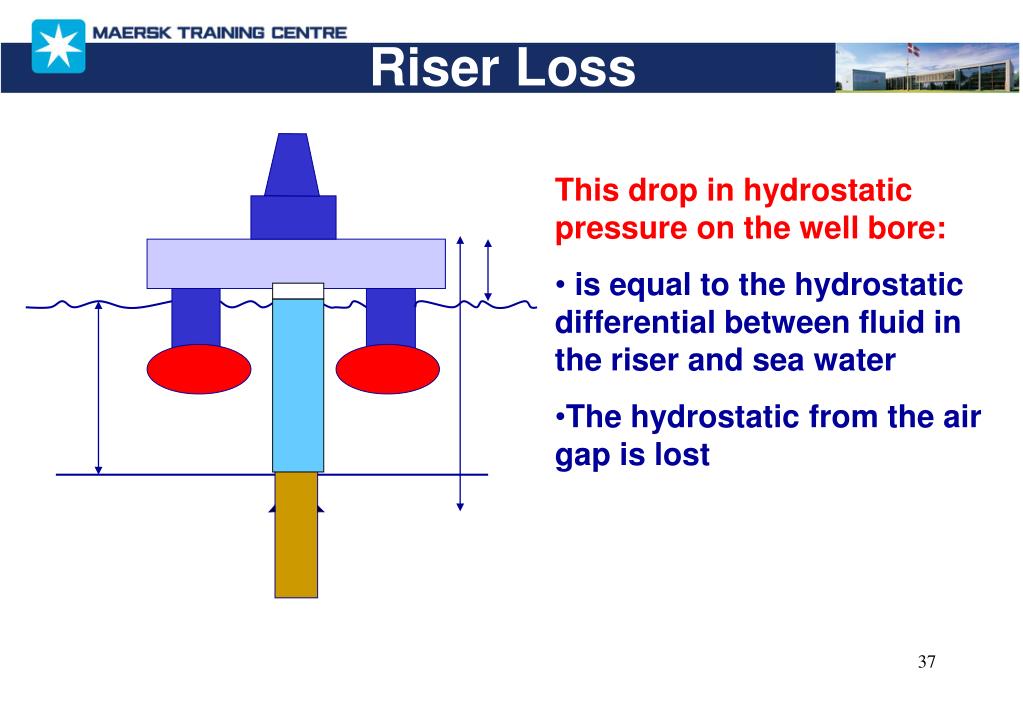 MAERSK TRAINING CENTRE

Riser Loss

This drop in hydrostatic pressure on the well bore:

• is equal to the hydrostatic differential between fluid in the riser and sea water

•The hydrostatic from the air gap is lost

37